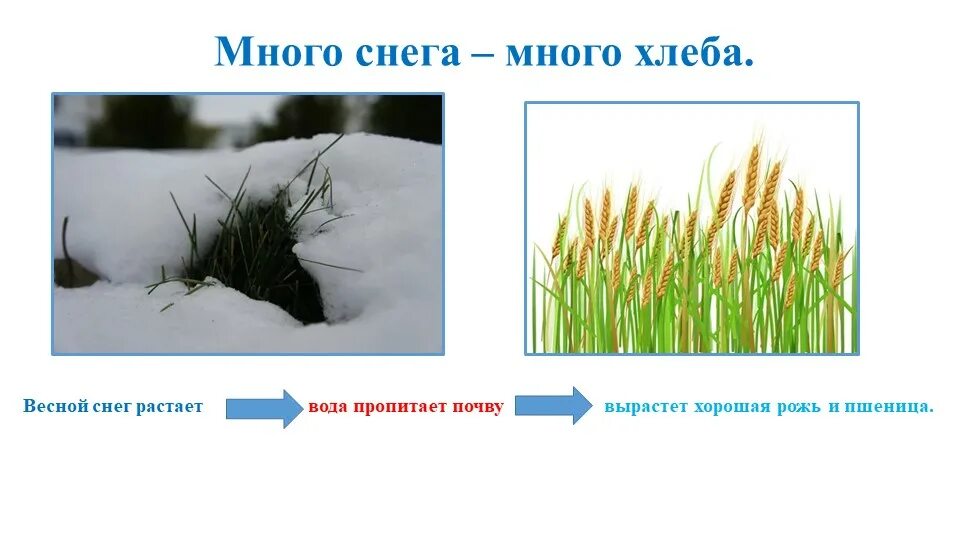 Много снега – много хлеба.

Весной снег растает

вода пропитает почву

вырастет хорошая рожь и пшеница.